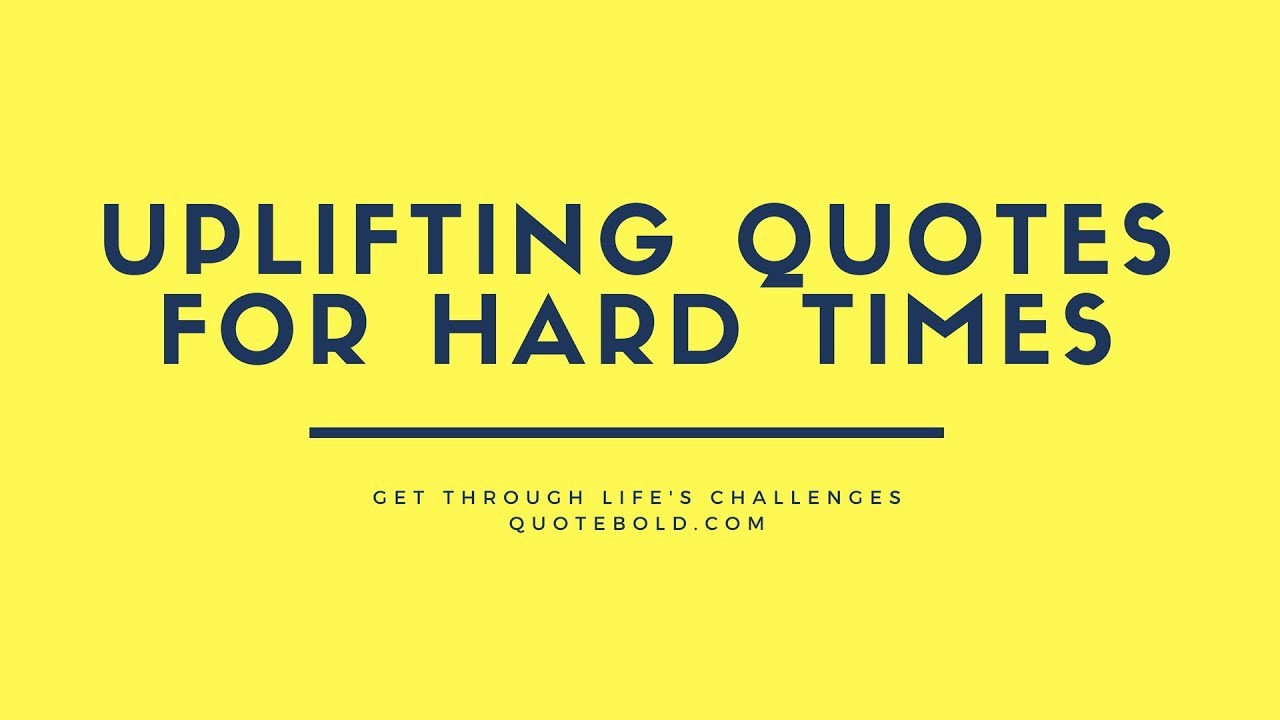 UPLIFTING QUOTES FOR HARD TIMES

GET THROUGH LIFE'S CHALLENGES
QUOTEBOLD.COM